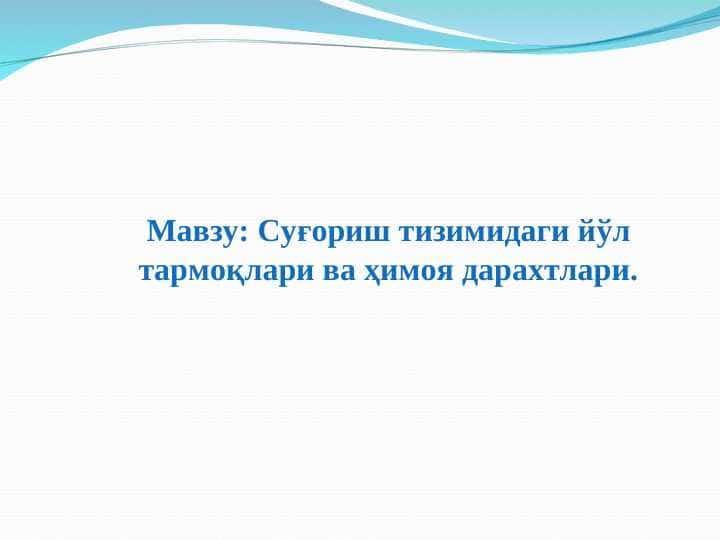 Мавзу: Суғориш тизимидаги йўл тармоқлари ва ҳимоя дарахтлари.